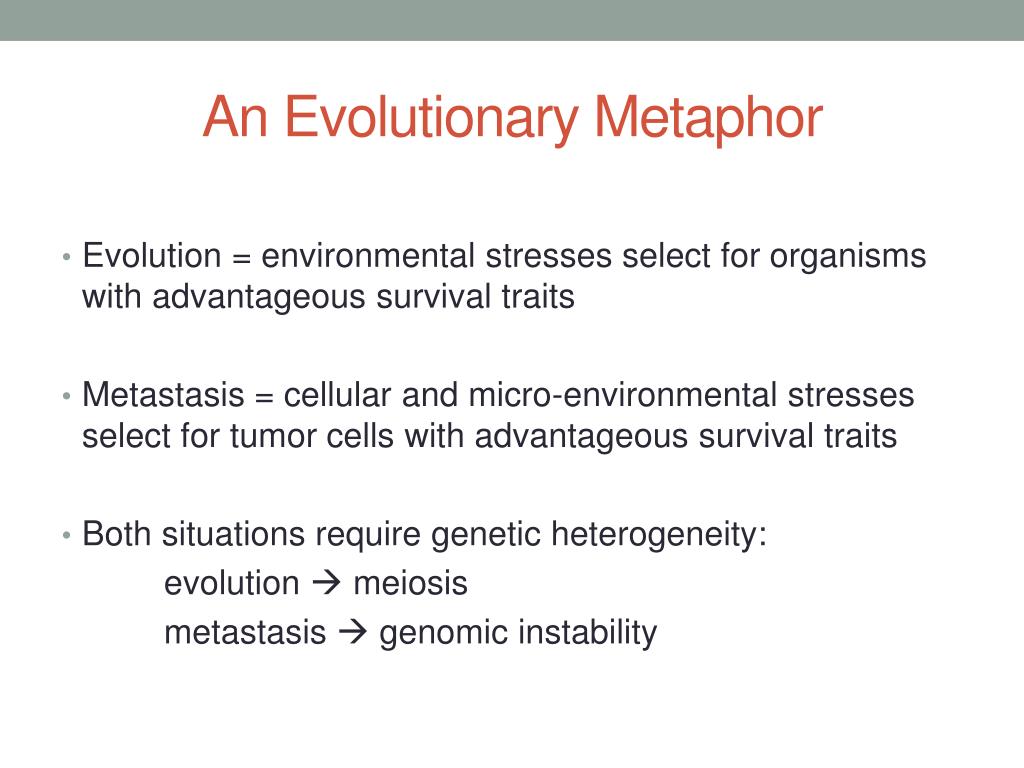 An Evolutionary Metaphor

• Evolution = environmental stresses select for organisms with advantageous survival traits

• Metastasis = cellular and micro-environmental stresses select for tumor cells with advantageous survival traits

• Both situations require genetic heterogeneity:
evolution → meiosis
metastasis → genomic instability